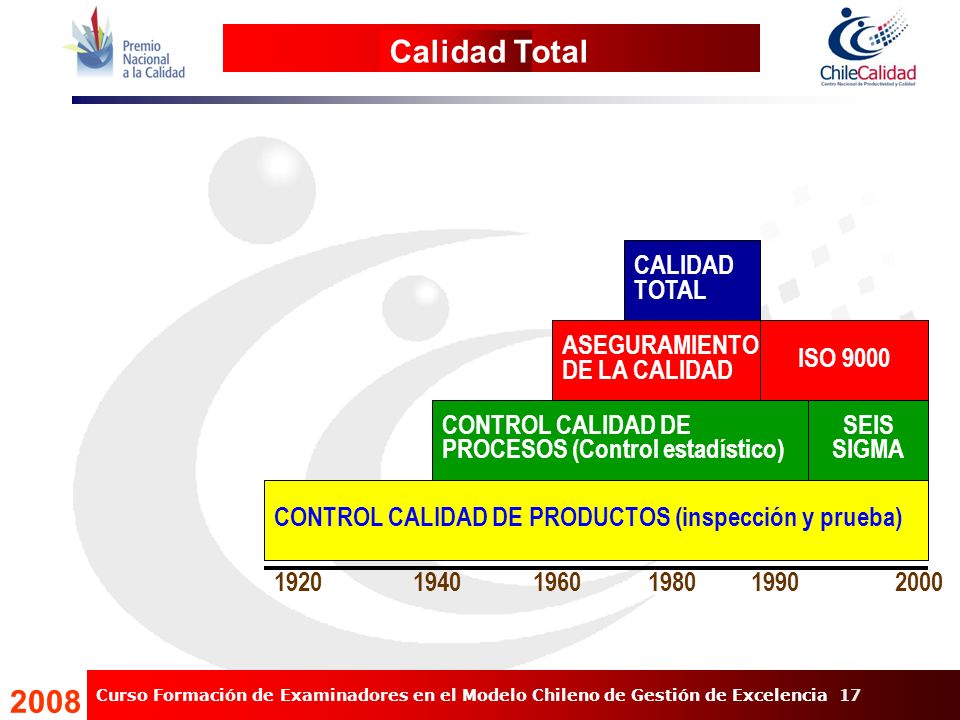 Premio Nacional a la Calidad

Calidad Total

ChileCalidad
Centro Nacional de Productividad y Calidad

CALIDAD TOTAL

ASEGURAMIENTO DE LA CALIDAD

ISO 9000

CONTROL CALIDAD DE PROCESOS (Control estadístico)

SEIS SIGMA

CONTROL CALIDAD DE PRODUCTOS (inspección y prueba)

1920 1940 1960 1980 1990 2000

2008

Curso Formación de Examinadores en el Modelo Chileno de Gestión de Excelencia 17